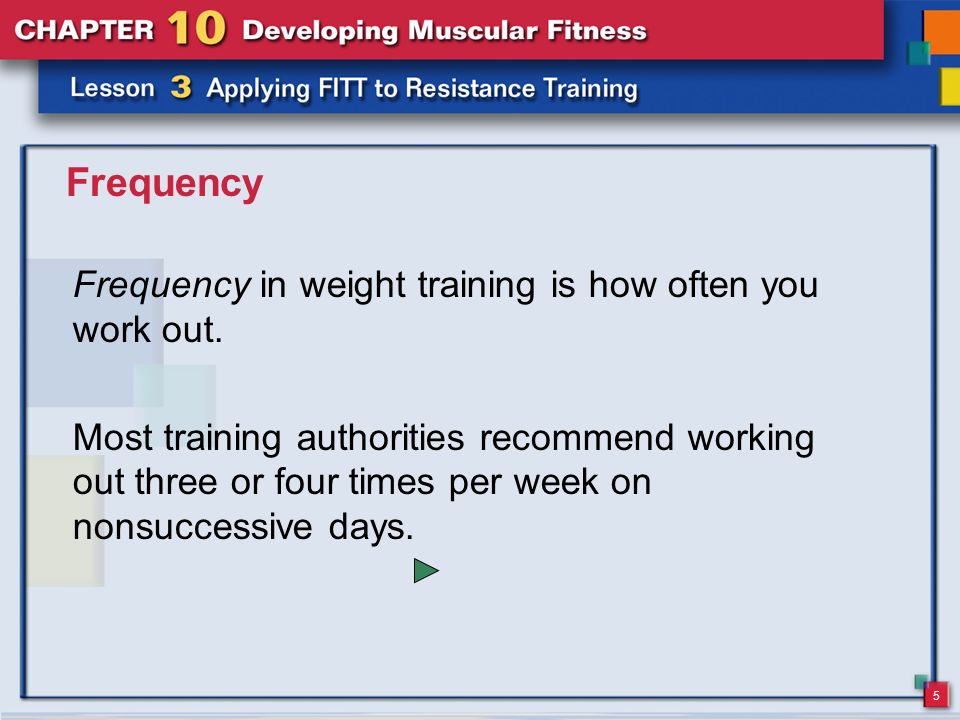 CHAPTER 10 Developing Muscular Fitness

Lesson 3 Applying FITT to Resistance Training

Frequency

Frequency in weight training is how often you work out.

Most training authorities recommend working out three or four times per week on nonsuccessive days.

5